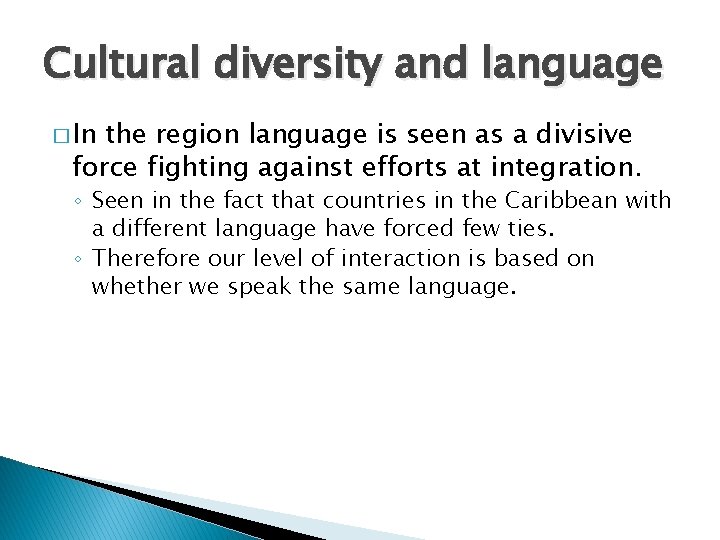 Cultural diversity and language

□ In the region language is seen as a divisive force fighting against efforts at integration.

◦ Seen in the fact that countries in the Caribbean with a different language have forced few ties.
◦ Therefore our level of interaction is based on whether we speak the same language.